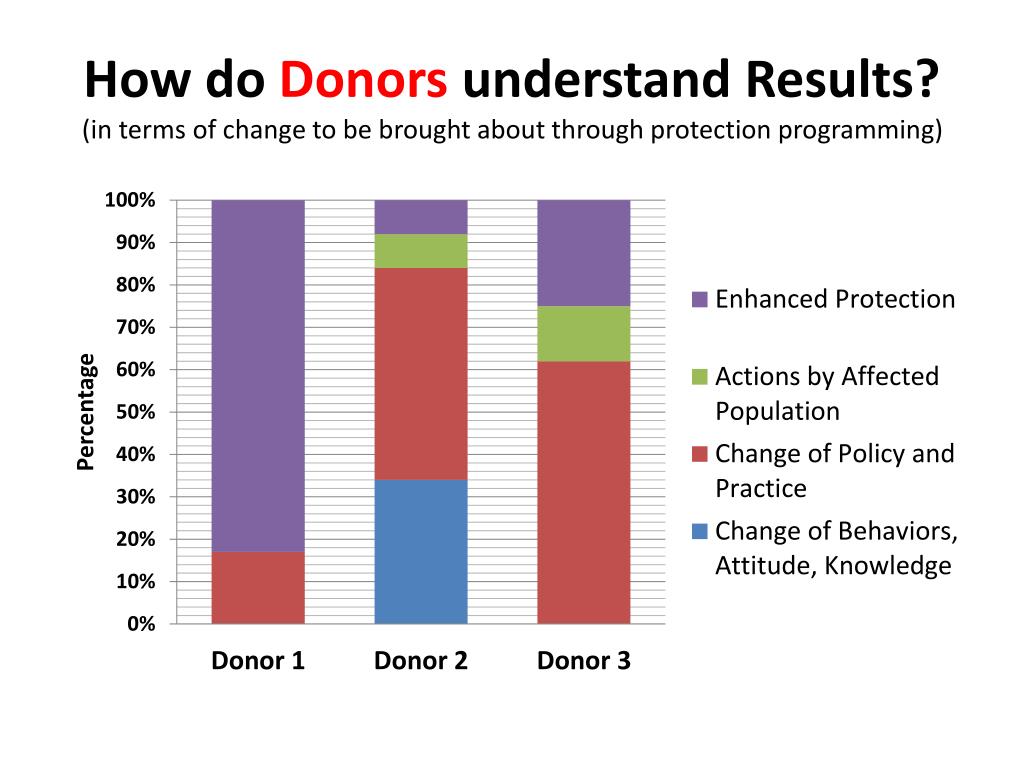 How do Donors understand Results?
(in terms of change to be brought about through protection programming)

100%
90%
80%
70%
60%
50%
40%
30%
20%
10%
0%

Percentage

Donor 1
Donor 2
Donor 3

Enhanced Protection
Actions by Affected Population
Change of Policy and Practice
Change of Behaviors, Attitude, Knowledge